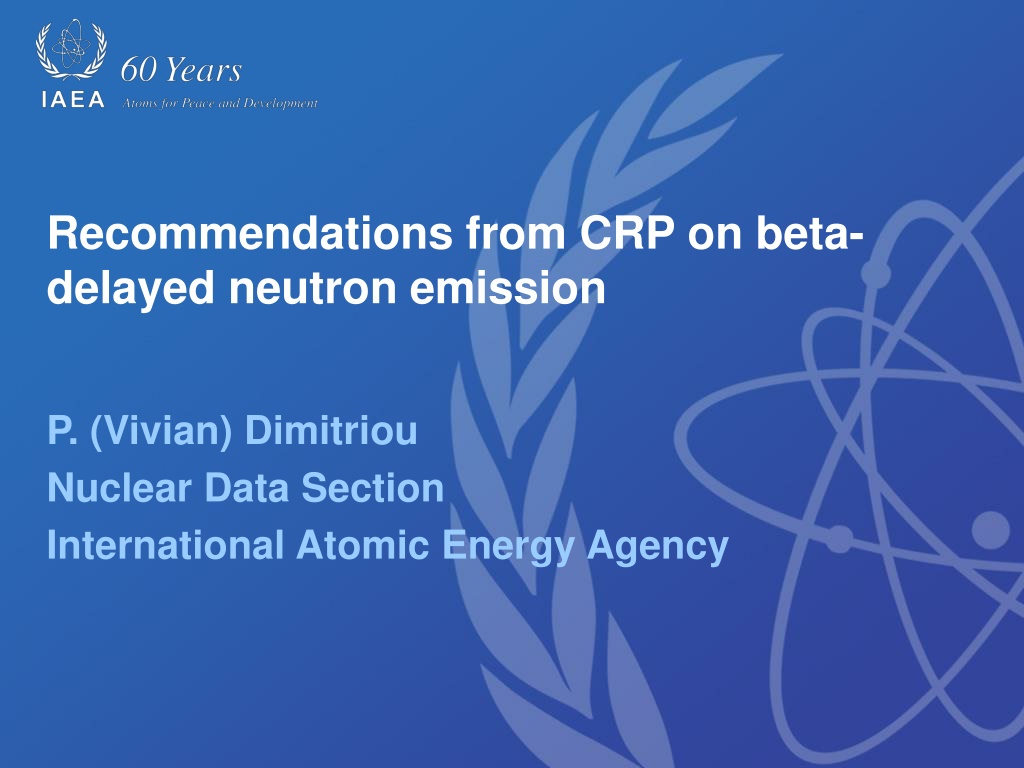 IAEA
60 Years
Atoms for Peace and Development

Recommendations from CRP on beta-delayed neutron emission

P. (Vivian) Dimitriou
Nuclear Data Section
International Atomic Energy Agency